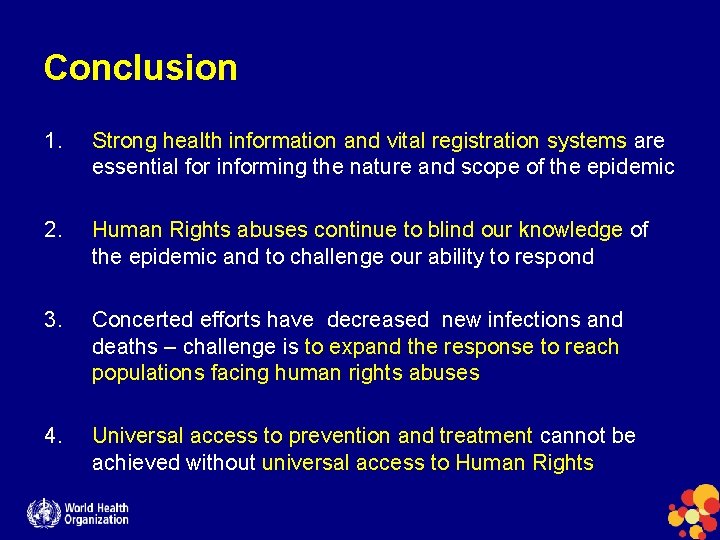 Conclusion

1. Strong health information and vital registration systems are essential for informing the nature and scope of the epidemic

2. Human Rights abuses continue to blind our knowledge of the epidemic and to challenge our ability to respond

3. Concerted efforts have decreased new infections and deaths – challenge is to expand the response to reach populations facing human rights abuses

4. Universal access to prevention and treatment cannot be achieved without universal access to Human Rights

World Health Organization